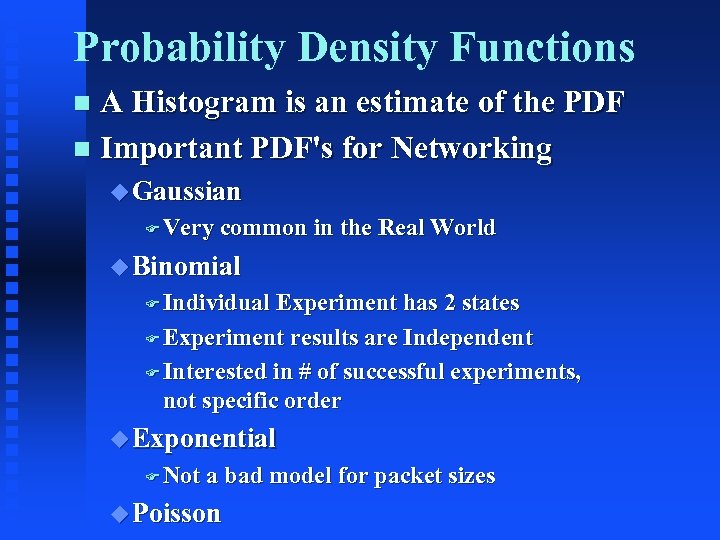 Probability Density Functions

- A Histogram is an estimate of the PDF
- Important PDF's for Networking
  - Gaussian
    - Very common in the Real World
  - Binomial
    - Individual Experiment has 2 states
    - Experiment results are Independent
    - Interested in # of successful experiments, not specific order
  - Exponential
    - Not a bad model for packet sizes
  - Poisson